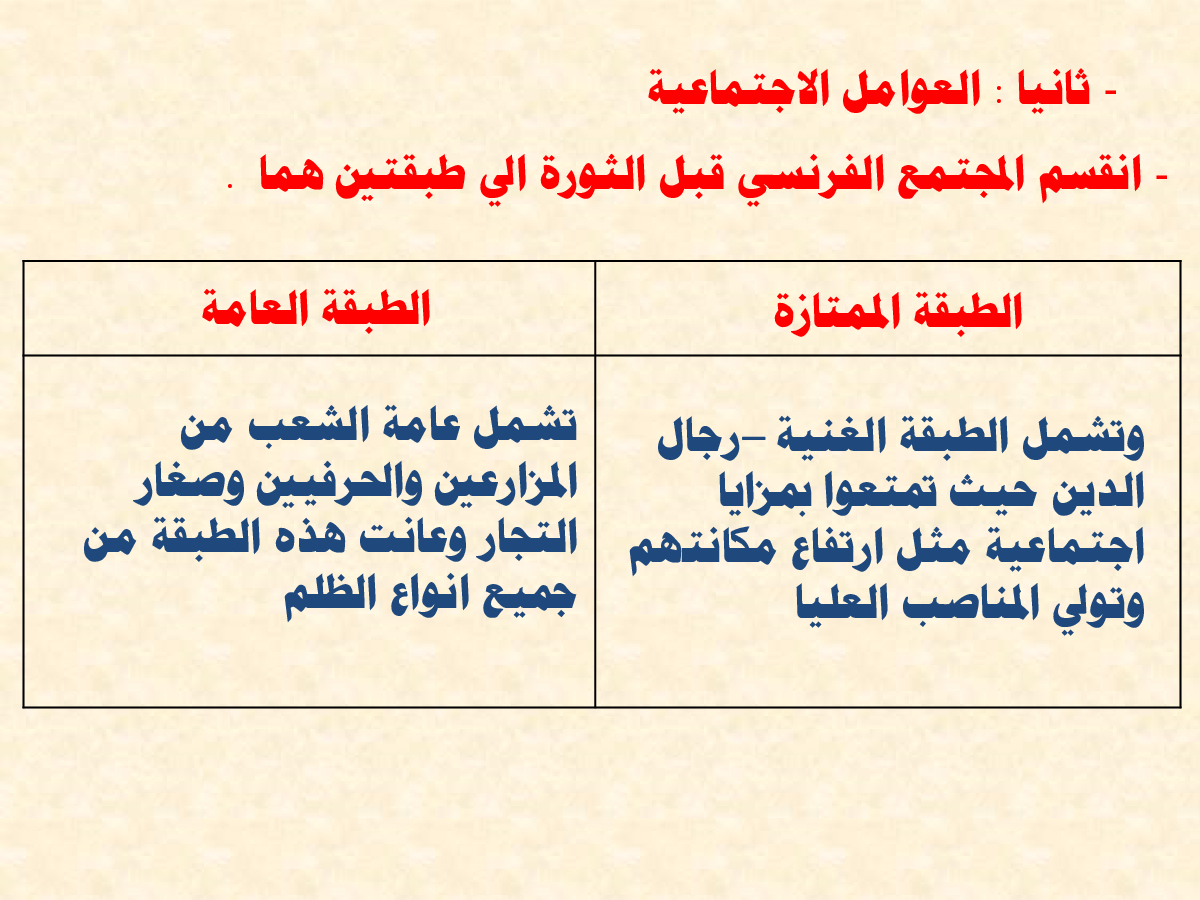 - ثانيا : العوامل الاجتماعية

- انقسم المجتمع الفرنسي قبل الثورة الي طبقتين هما .

| الطبقة الممتازة | الطبقة العامة |
|---|---|
| وتشمل الطبقة الغنية –رجال الدين حيث تمتعوا بمزايا اجتماعية مثل ارتفاع مكانتهم وتولي المناصب العليا | تشمل عامة الشعب من المزارعين والحرفيين وصغار التجار وعانت هذه الطبقة من جميع انواع الظلم |